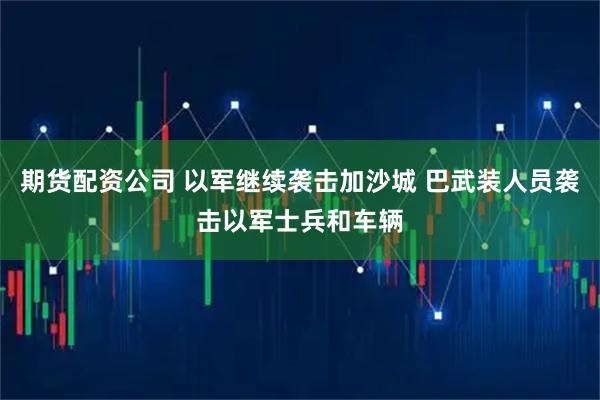 期货配资公司 以军继续袭击加沙城 巴武装人员袭击以军士兵和车辆